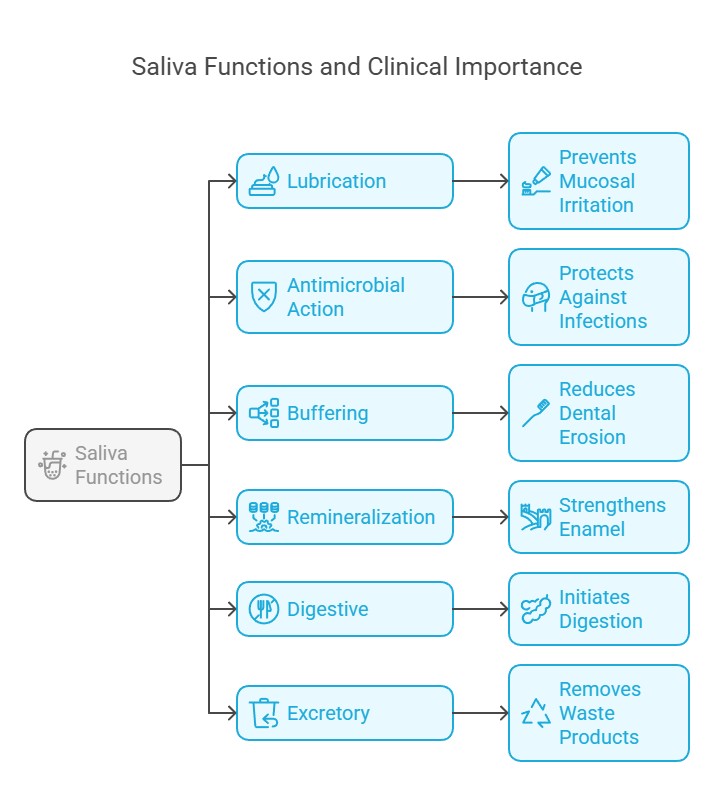 Saliva Functions and Clinical Importance

Saliva Functions

Lubrication

Prevents Mucosal Irritation

Antimicrobial Action

Protects Against Infections

Buffering

Reduces Dental Erosion

Remineralization

Strengthens Enamel

Digestive

Initiates Digestion

Excretory

Removes Waste Products